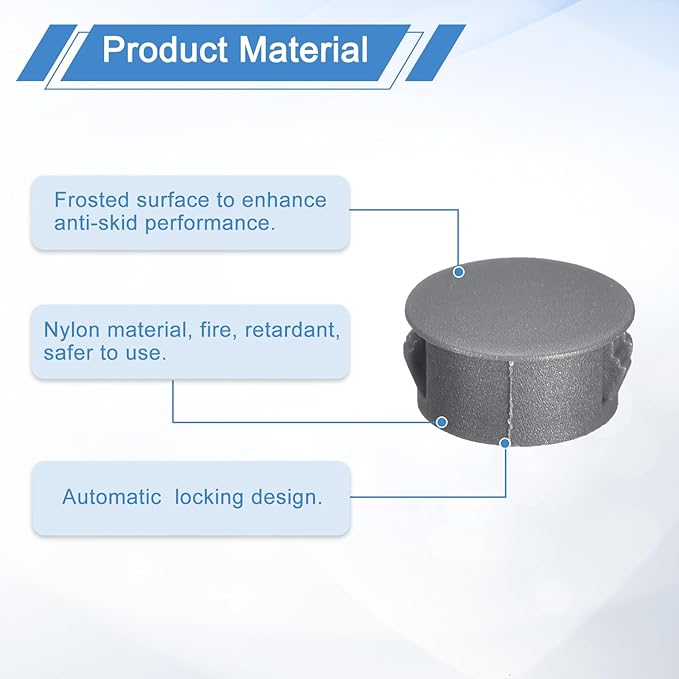 Product Material

Frosted surface to enhance anti-skid performance.

Nylon material, fire, retardant, safer to use.

Automatic  locking design.